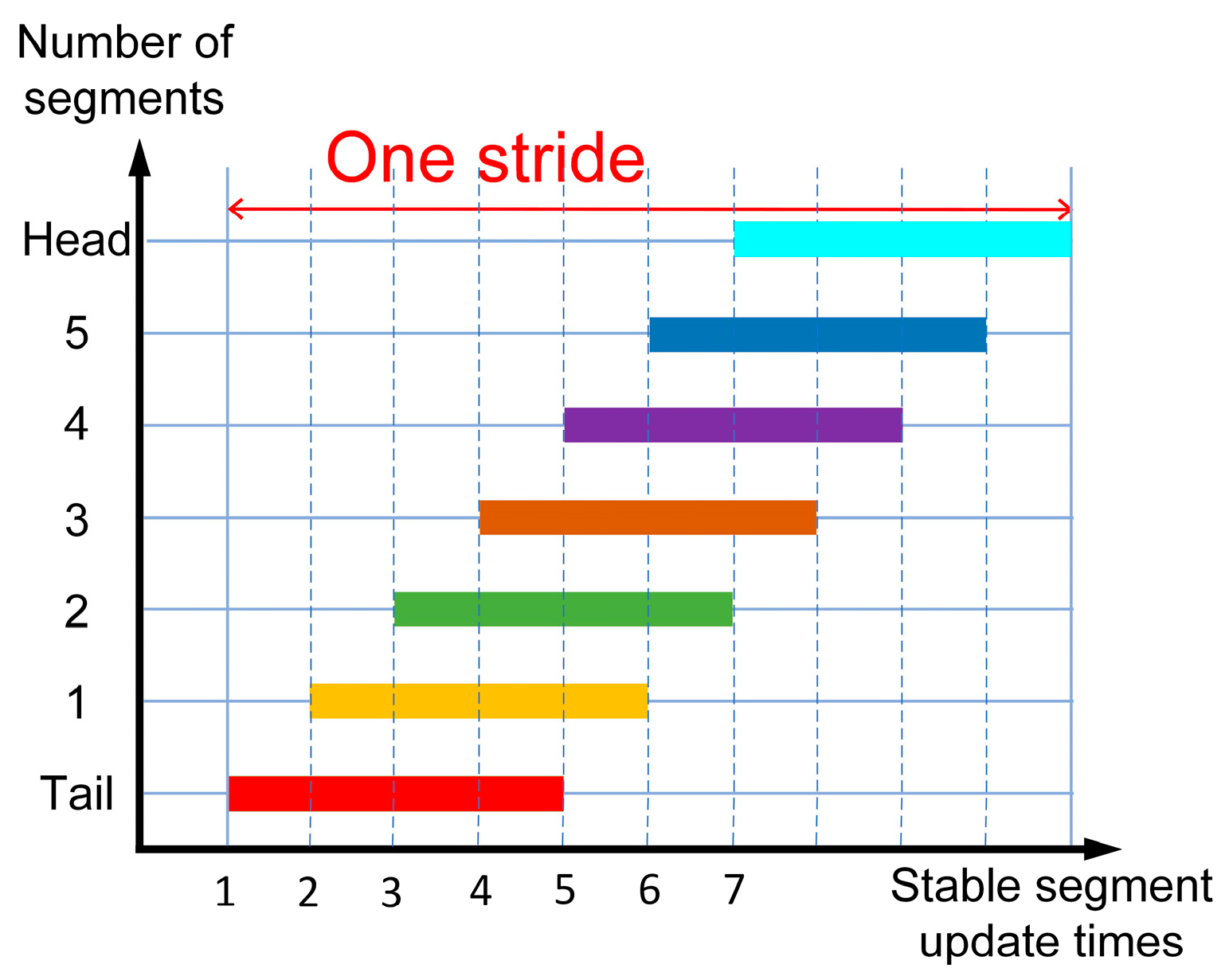 Number of segments

One stride

Head

5

4

3

2

1

Tail

1 2 3 4 5 6 7

Stable segment update times